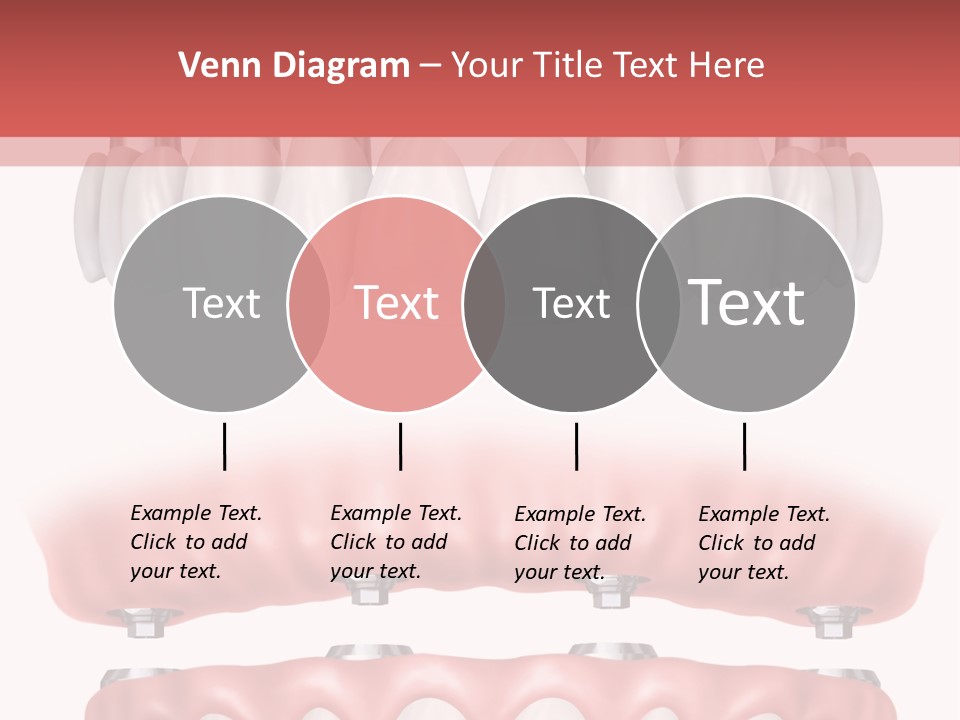 Venn Diagram – Your Title Text Here

Text

Text

Text

Text

Example Text. Click to add your text.

Example Text. Click to add your text.

Example Text. Click to add your text.

Example Text. Click to add your text.